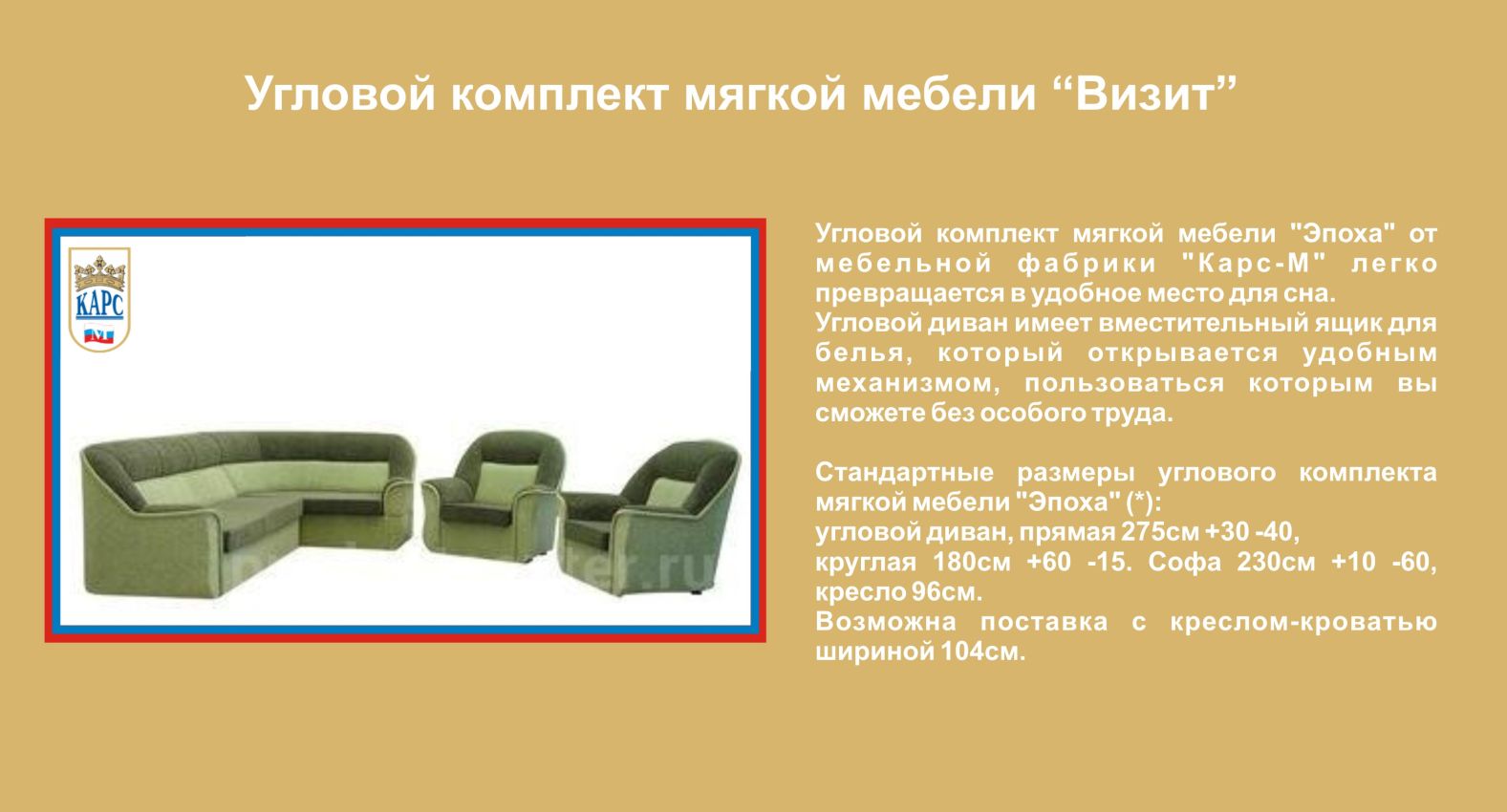 Угловой комплект мягкой мебели “Визит”

КАРС
М

Угловой комплект мягкой мебели "Эпоха" от мебельной фабрики "Карс-М" легко превращается в удобное место для сна.
Угловой диван имеет вместительный ящик для белья, который открывается удобным механизмом, пользоваться которым вы сможете без особого труда.

Стандартные размеры углового комплекта мягкой мебели "Эпоха" (*):
угловой диван, прямая 275см +30 -40,
круглая 180см +60 -15. Софа 230см +10 -60, кресло 96см.
Возможна поставка с креслом-кроватью шириной 104см.